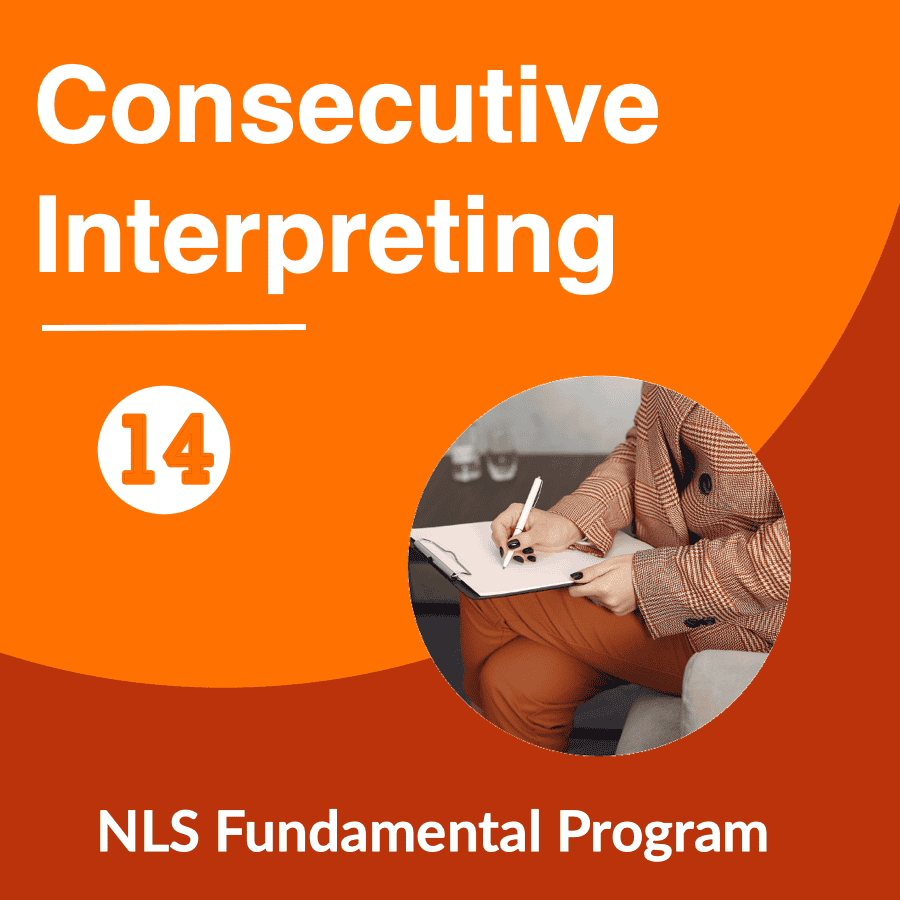 Consecutive Interpreting

14

NLS Fundamental Program